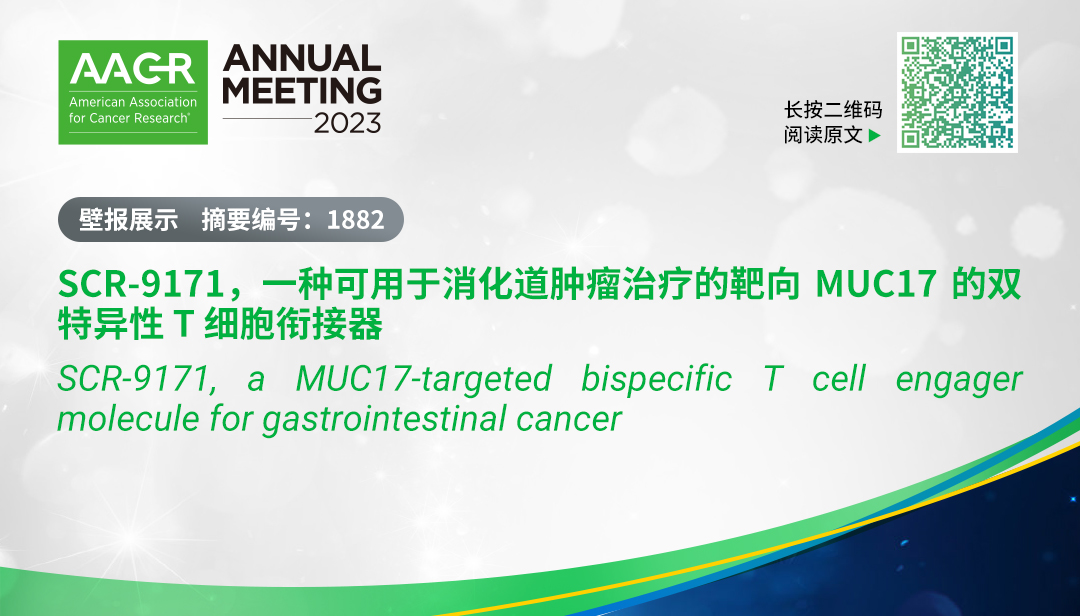 AACR
American Association for Cancer Research®

ANNUAL MEETING 2023

长按二维码
阅读原文 ▶

壁报展示　摘要编号：1882

SCR-9171，一种可用于消化道肿瘤治疗的靶向 MUC17 的双特异性 T 细胞衔接器

SCR-9171, a MUC17-targeted bispecific T cell engager molecule for gastrointestinal cancer